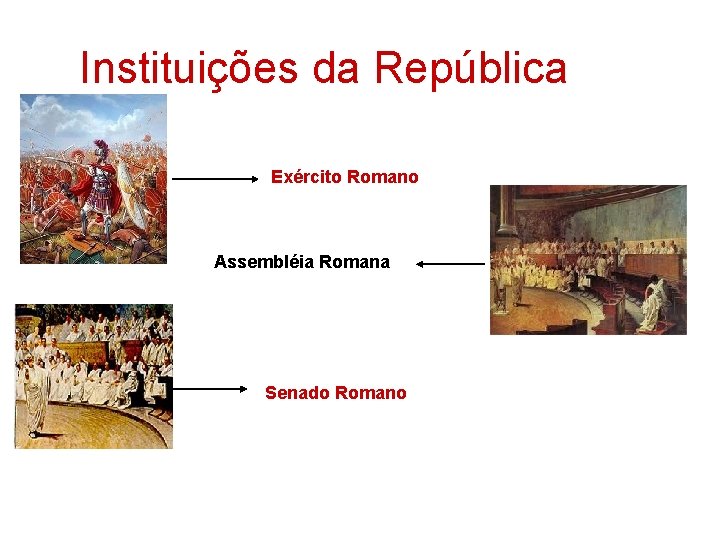 Instituições da República

Exército Romano

Assembléia Romana

Senado Romano